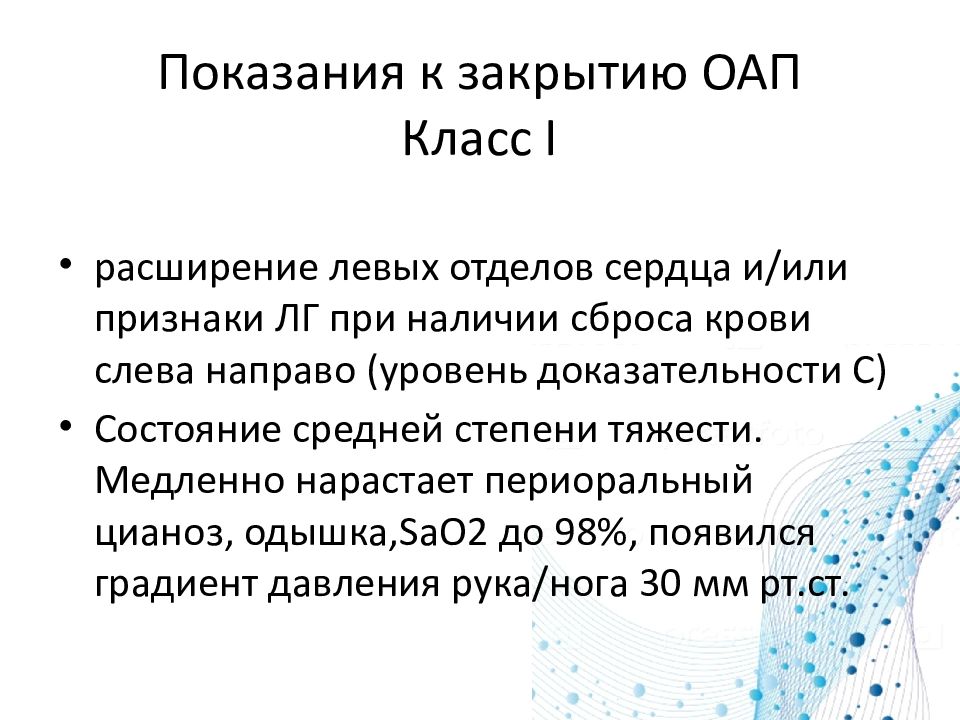 Показания к закрытию ОАП
Класс I

• расширение левых отделов сердца и/или признаки ЛГ при наличии сброса крови слева направо (уровень доказательности С)
• Состояние средней степени тяжести. Медленно нарастает периоральный цианоз, одышка,SaO2 до 98%, появился градиент давления рука/нога 30 мм рт.ст.